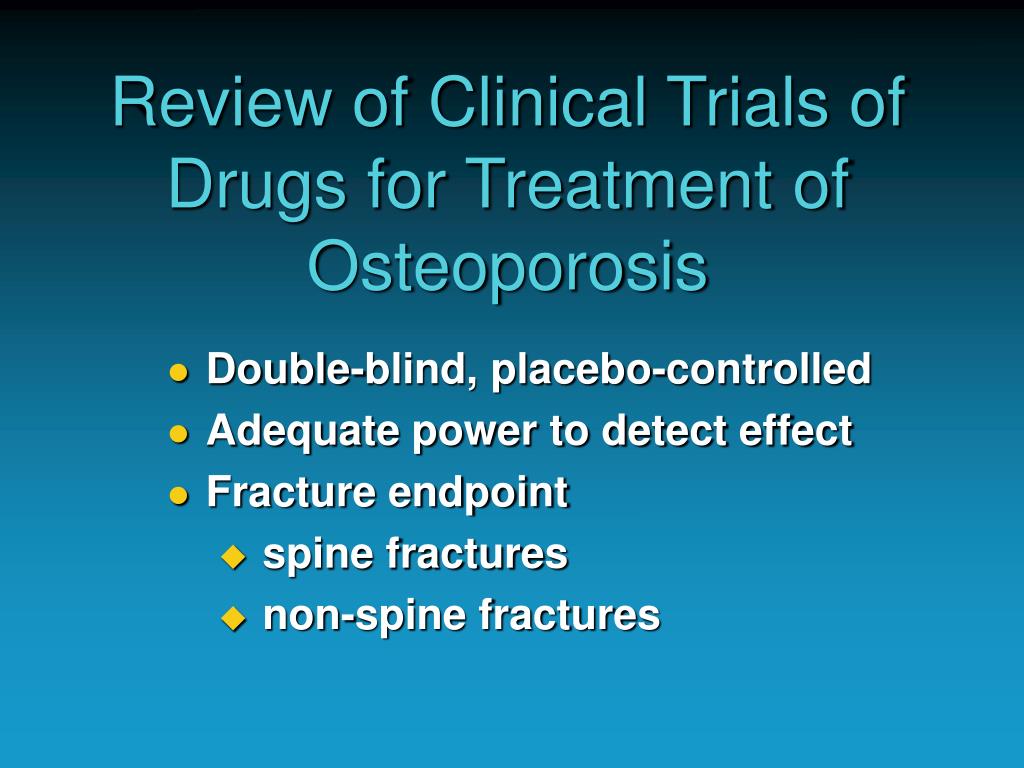 Review of Clinical Trials of Drugs for Treatment of Osteoporosis

- Double-blind, placebo-controlled
- Adequate power to detect effect
- Fracture endpoint
  - spine fractures
  - non-spine fractures